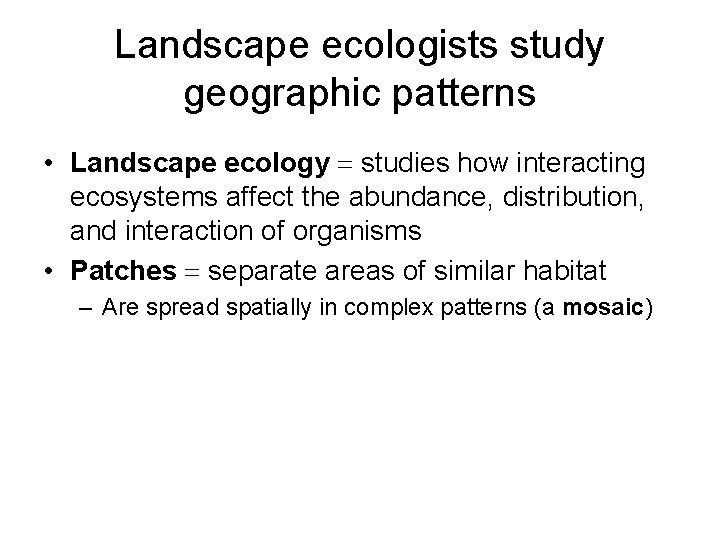 Landscape ecologists study geographic patterns

• Landscape ecology = studies how interacting ecosystems affect the abundance, distribution, and interaction of organisms

• Patches = separate areas of similar habitat

– Are spread spatially in complex patterns (a mosaic)